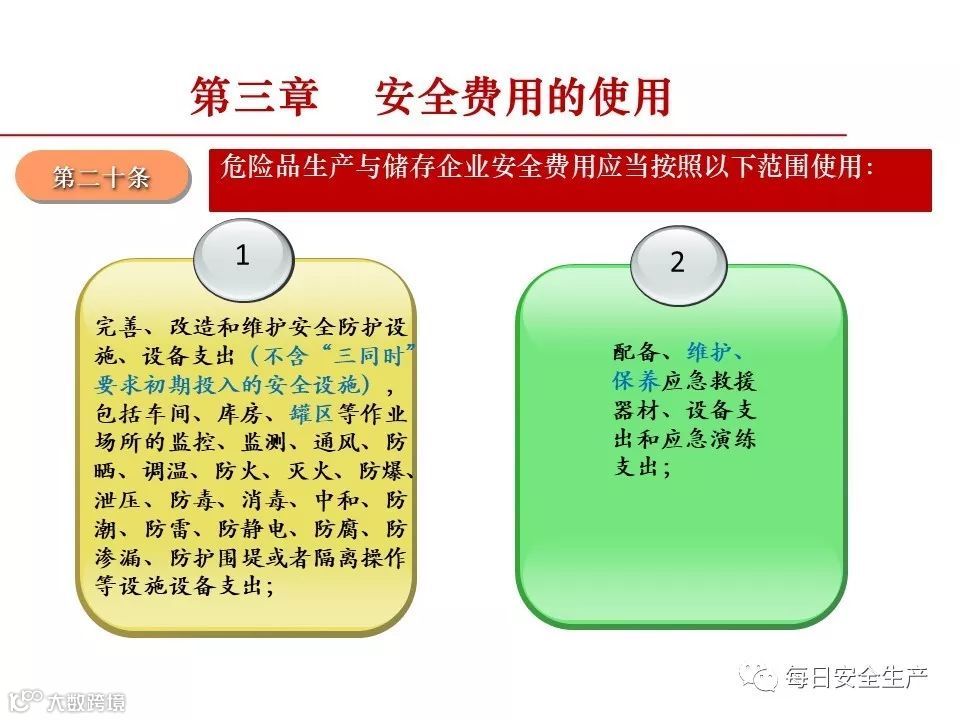 第三章　安全费用的使用

第二十条

危险品生产与储存企业安全费用应当按照以下范围使用：

1

完善、改造和维护安全防护设施、设备支出（不含“三同时”要求初期投入的安全设施），包括车间、库房、罐区等作业场所的监控、监测、通风、防晒、调温、防火、灭火、防爆、泄压、防毒、消毒、中和、防潮、防雷、防静电、防腐、防渗漏、防护围堤或者隔离操作等设施设备支出；

2

配备、维护、保养应急救援器材、设备支出和应急演练支出；

每日安全生产

大数跨境